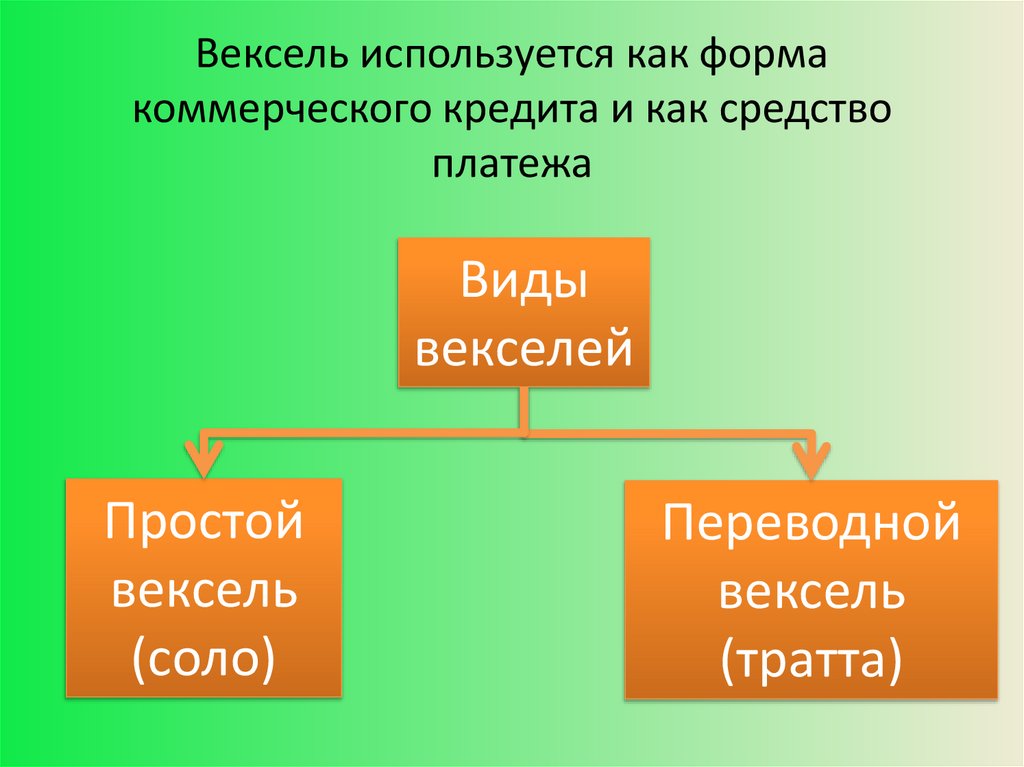 Вексель используется как форма коммерческого кредита и как средство платежа

Виды векселей

Простой вексель (соло)

Переводной вексель (тратта)